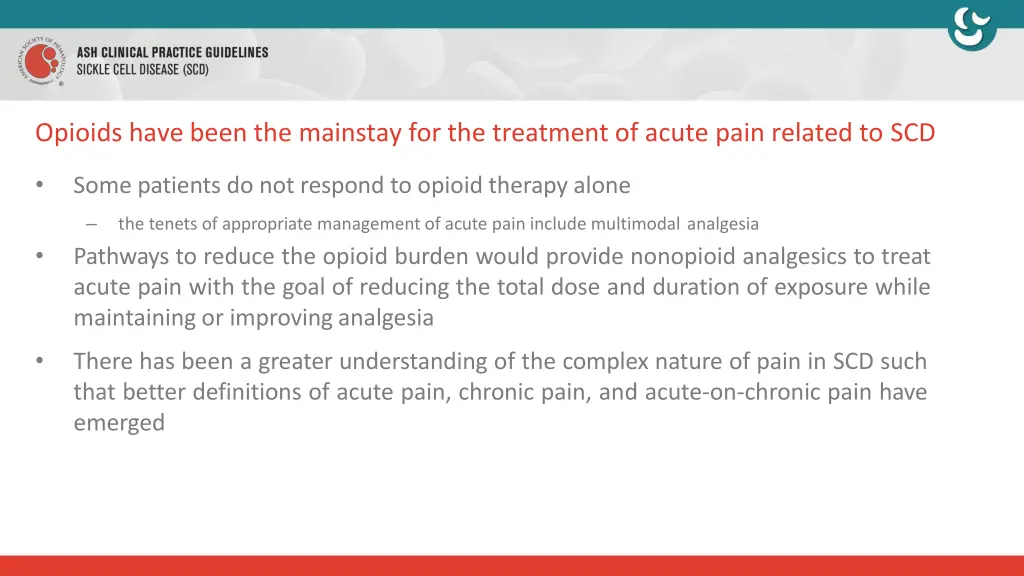 AMERICAN SOCIETY OF HEMATOLOGY

ASH CLINICAL PRACTICE GUIDELINES
SICKLE CELL DISEASE (SCD)

Opioids have been the mainstay for the treatment of acute pain related to SCD

• Some patients do not respond to opioid therapy alone

– the tenets of appropriate management of acute pain include multimodal analgesia

• Pathways to reduce the opioid burden would provide nonopioid analgesics to treat acute pain with the goal of reducing the total dose and duration of exposure while maintaining or improving analgesia

• There has been a greater understanding of the complex nature of pain in SCD such that better definitions of acute pain, chronic pain, and acute-on-chronic pain have emerged